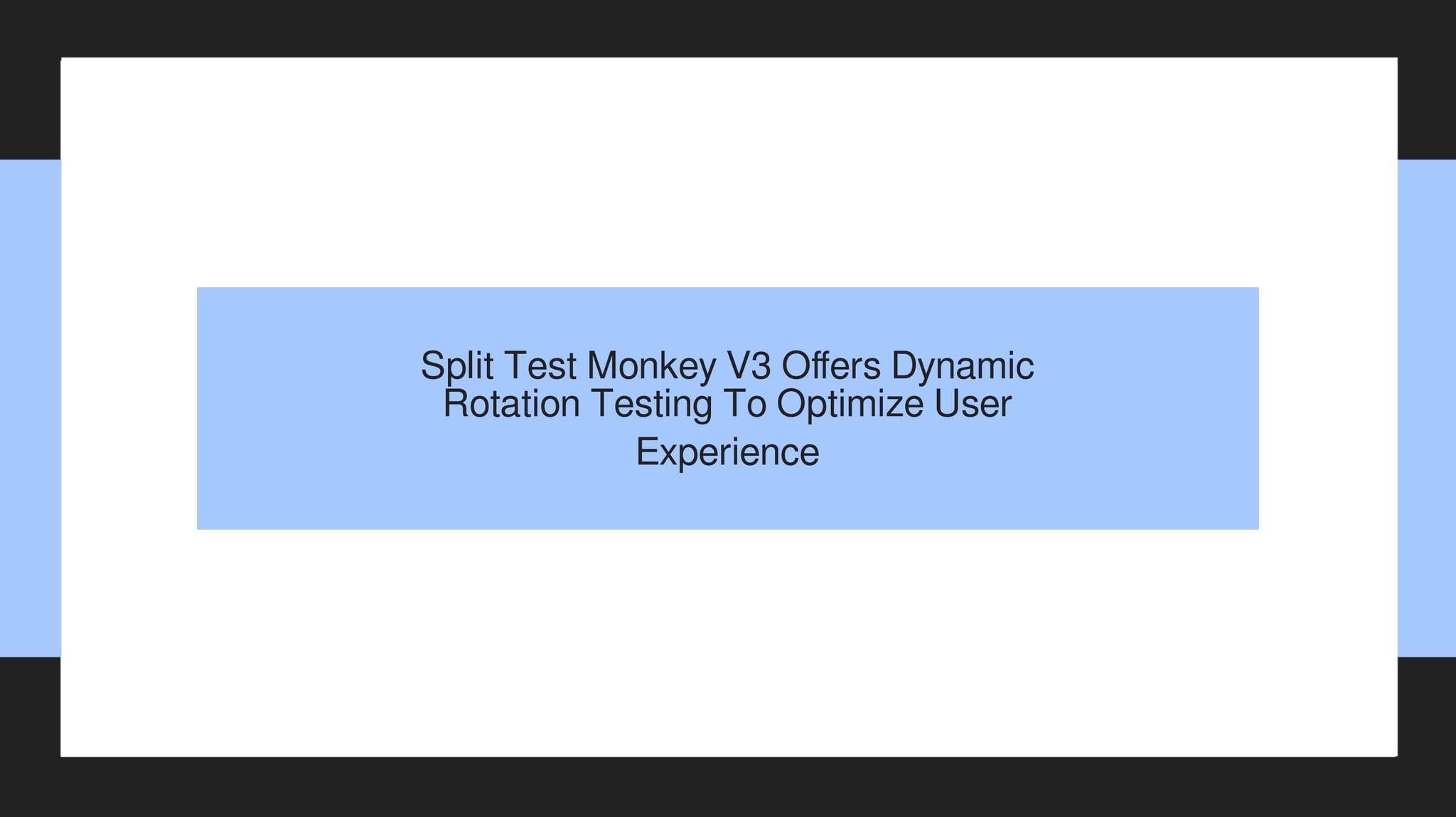 Split Test Monkey V3 Offers Dynamic Rotation Testing To Optimize User Experience